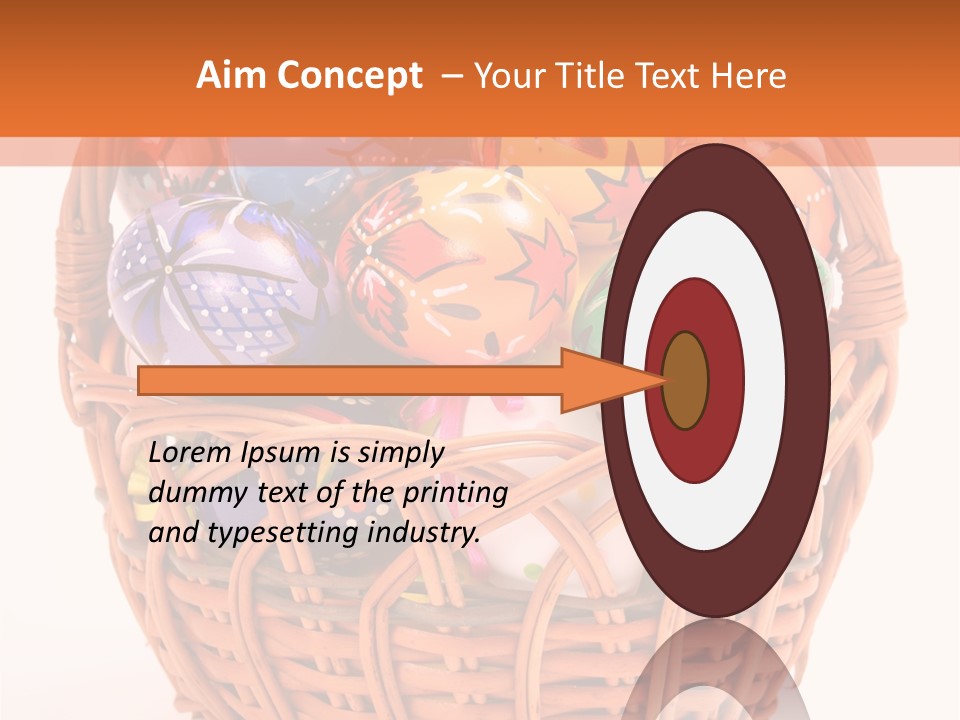 Aim Concept – Your Title Text Here

Lorem Ipsum is simply dummy text of the printing and typesetting industry.